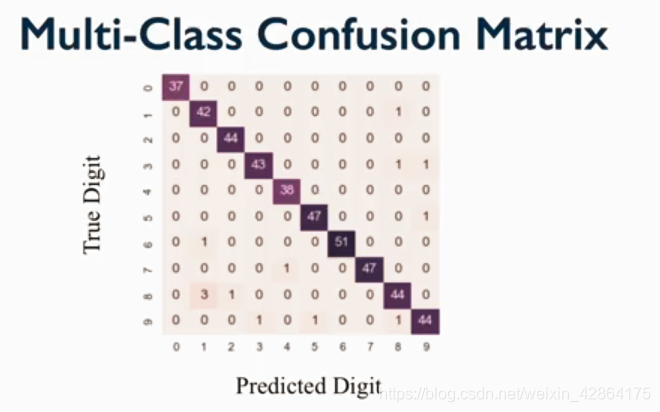 Multi-Class Confusion Matrix

True Digit

| | 0 | 1 | 2 | 3 | 4 | 5 | 6 | 7 | 8 | 9 |
|---|---|---|---|---|---|---|---|---|---|---|
| 0 | 37 | 0 | 0 | 0 | 0 | 0 | 0 | 0 | 0 | 0 |
| 1 | 0 | 42 | 0 | 0 | 0 | 0 | 0 | 0 | 1 | 0 |
| 2 | 0 | 0 | 44 | 0 | 0 | 0 | 0 | 0 | 0 | 0 |
| 3 | 0 | 0 | 0 | 43 | 0 | 0 | 0 | 0 | 1 | 1 |
| 4 | 0 | 0 | 0 | 0 | 38 | 0 | 0 | 0 | 0 | 0 |
| 5 | 0 | 0 | 0 | 0 | 0 | 47 | 0 | 0 | 0 | 1 |
| 6 | 0 | 1 | 0 | 0 | 0 | 0 | 51 | 0 | 0 | 0 |
| 7 | 0 | 0 | 0 | 0 | 1 | 0 | 0 | 47 | 0 | 0 |
| 8 | 0 | 3 | 1 | 0 | 0 | 0 | 0 | 0 | 44 | 0 |
| 9 | 0 | 0 | 0 | 1 | 0 | 1 | 0 | 0 | 1 | 44 |

Predicted Digit

https://blog.csdn.net/weixin_42864175